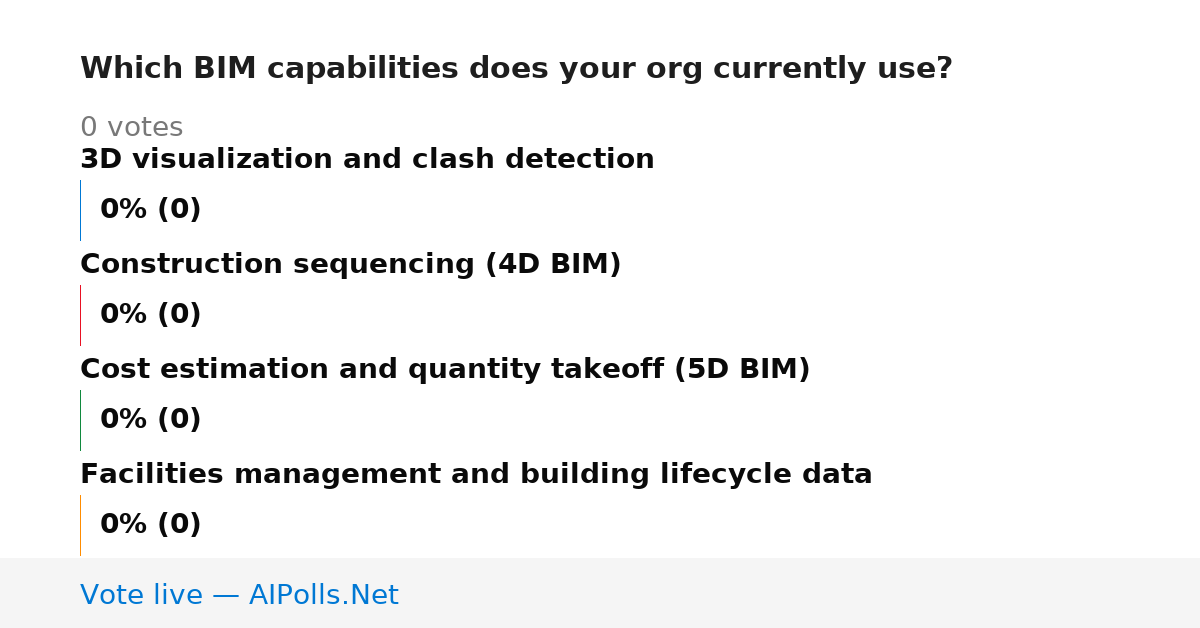 Which BIM capabilities does your org currently use?

0 votes

3D visualization and clash detection

0% (0)

Construction sequencing (4D BIM)

0% (0)

Cost estimation and quantity takeoff (5D BIM)

0% (0)

Facilities management and building lifecycle data

0% (0)

Vote live — AIPolls.Net